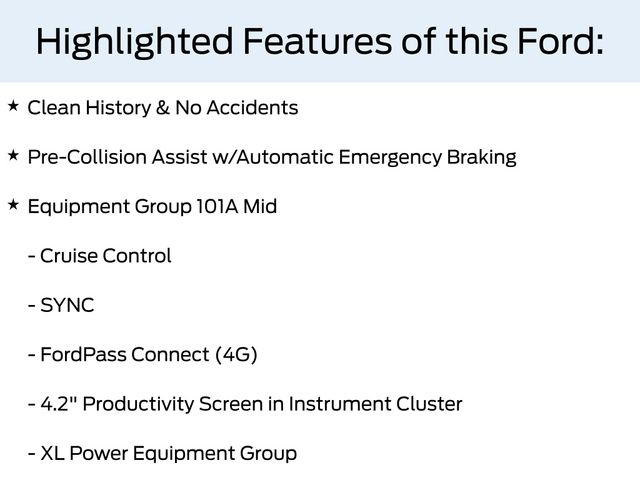 Highlighted Features of this Ford:

★ Clean History & No Accidents

★ Pre-Collision Assist w/Automatic Emergency Braking

★ Equipment Group 101A Mid

- Cruise Control

- SYNC

- FordPass Connect (4G)

- 4.2" Productivity Screen in Instrument Cluster

- XL Power Equipment Group